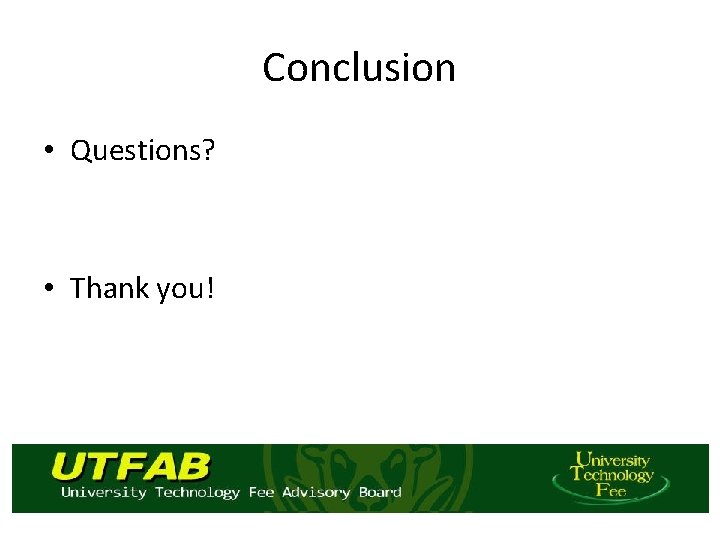 Conclusion

• Questions?

• Thank you!

UTFAB
University Technology Fee Advisory Board

University Technology Fee